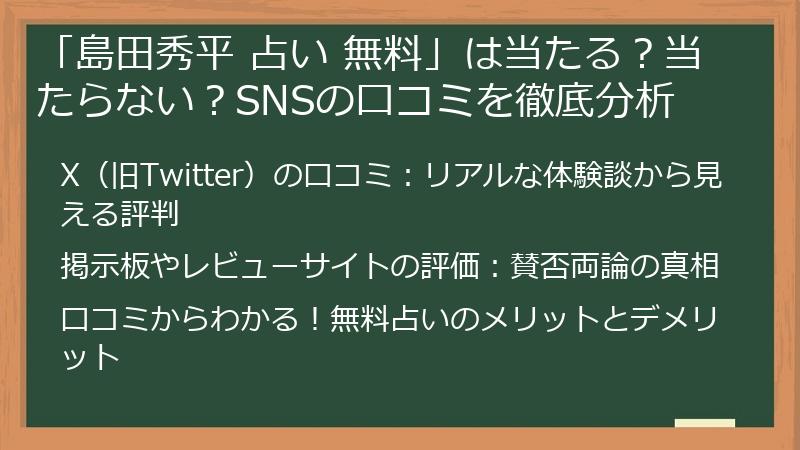 「島田秀平 占い 無料」は当たる？当たらない？SNSの口コミを徹底分析

X（旧Twitter）の口コミ：リアルな体験談から見える評判

掲示板やレビューサイトの評価：賛否両論の真相

口コミからわかる！無料占いのメリットとデメリット